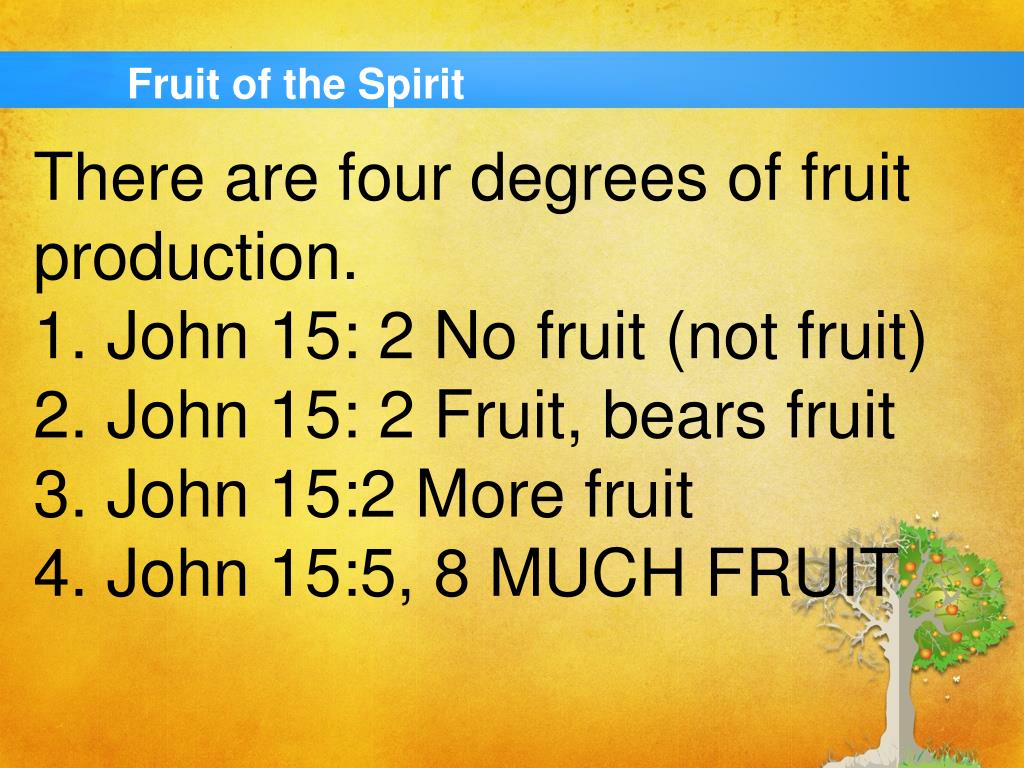 Fruit of the Spirit

There are four degrees of fruit production.
1. John 15: 2 No fruit (not fruit)
2. John 15: 2 Fruit, bears fruit
3. John 15:2 More fruit
4. John 15:5, 8 MUCH FRUIT